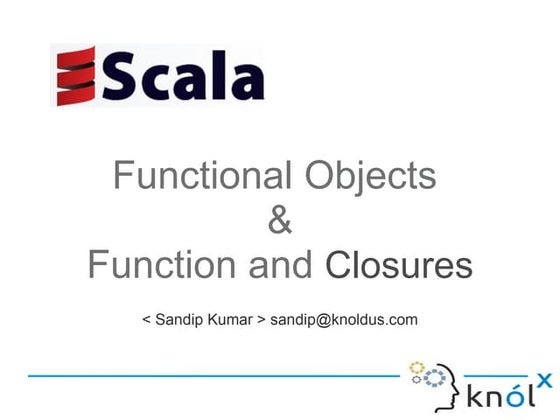 Scala

Functional Objects
&
Function and Closures

< Sandip Kumar > sandip@knoldus.com

knólx